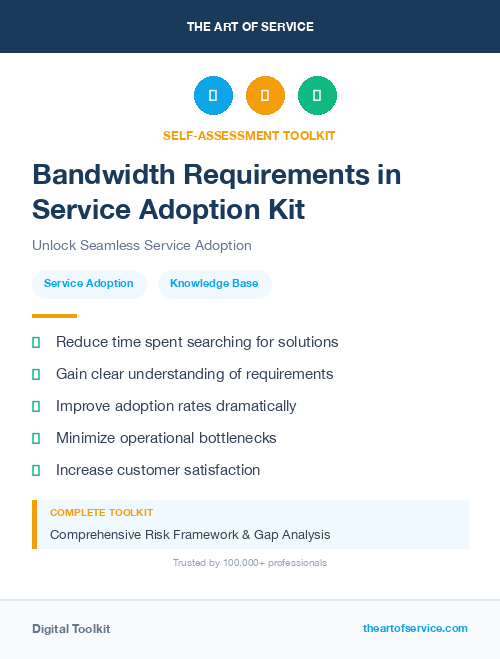 THE ART OF SERVICE

SELF-ASSESSMENT TOOLKIT

Bandwidth Requirements in Service Adoption Kit

Unlock Seamless Service Adoption

Service Adoption

Knowledge Base

Reduce time spent searching for solutions

Gain clear understanding of requirements

Improve adoption rates dramatically

Minimize operational bottlenecks

Increase customer satisfaction

COMPLETE TOOLKIT

Comprehensive Risk Framework & Gap Analysis

Trusted by 100,000+ professionals

Digital Toolkit

theartofservice.com